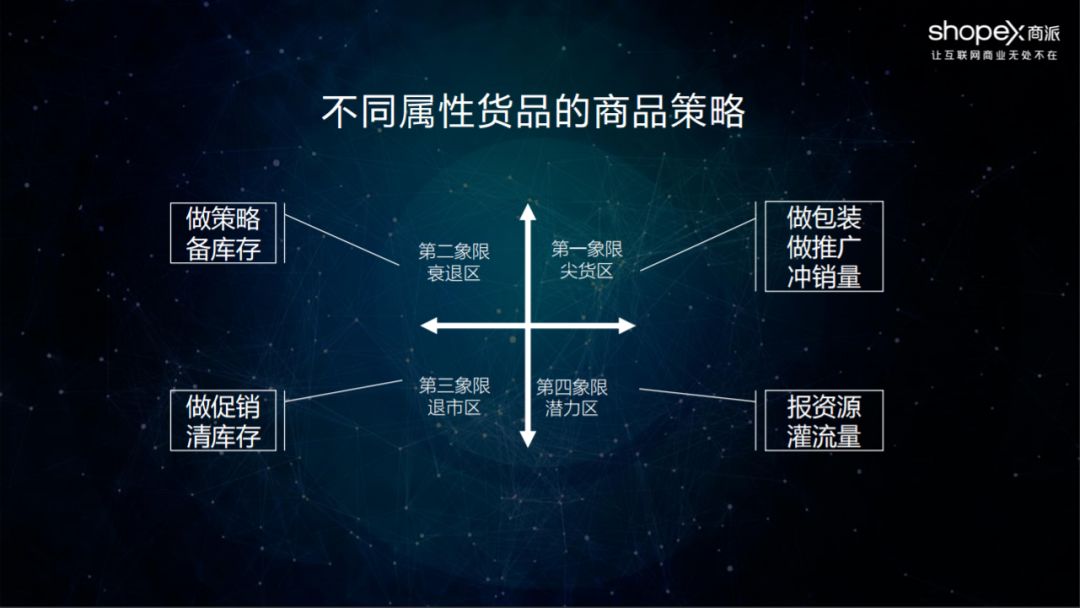 shopex 商派
让互联网商业无处不在

不同属性货品的商品策略

做策略
备库存

第二象限
衰退区

第一象限
尖货区

做包装
做推广
冲销量

做促销
清库存

第三象限
退市区

第四象限
潜力区

报资源
灌流量